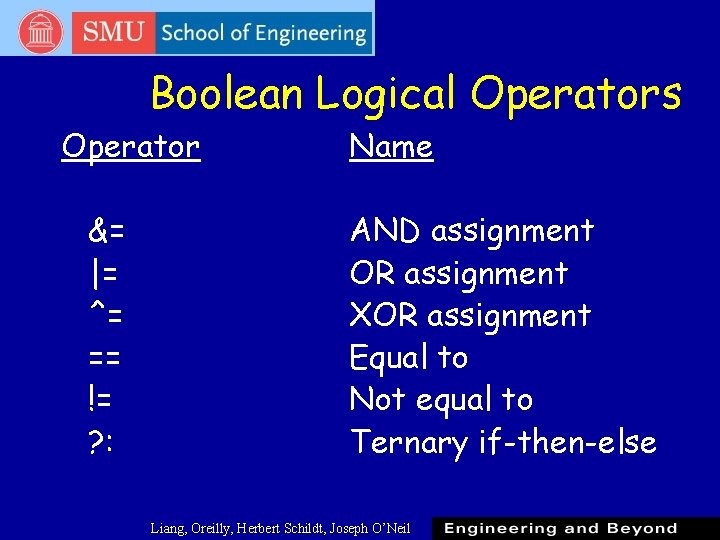 SMU School of Engineering

Boolean Logical Operators

| Operator | Name |
|---|---|
| &= | AND assignment |
| \|= | OR assignment |
| ^= | XOR assignment |
| == | Equal to |
| != | Not equal to |
| ?: | Ternary if-then-else |

Liang, Oreilly, Herbert Schildt, Joseph O'Neil

Engineering and Beyond